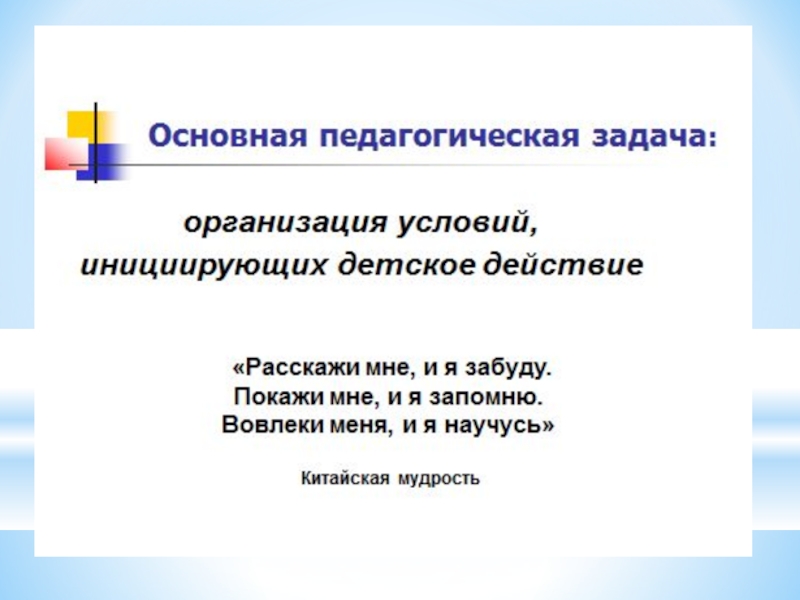 Основная педагогическая задача:

организация условий, инициирующих детское действие

«Расскажи мне, и я забуду.
Покажи мне, и я запомню.
Вовлеки меня, и я научусь»

Китайская мудрость